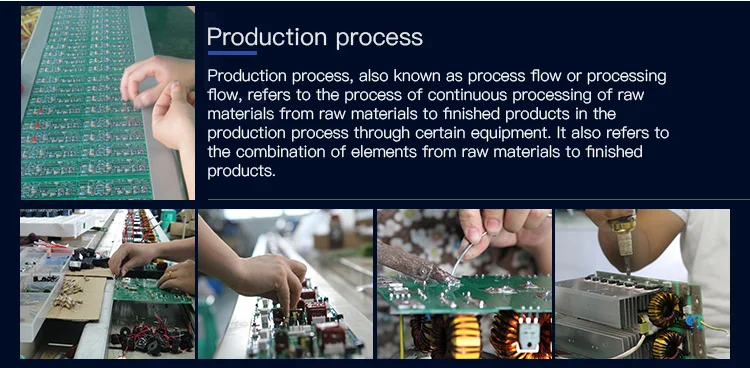 Production process

Production process, also known as process flow or processing flow, refers to the process of continuous processing of raw materials from raw materials to finished products in the production process through certain equipment. It also refers to the combination of elements from raw materials to finished products.